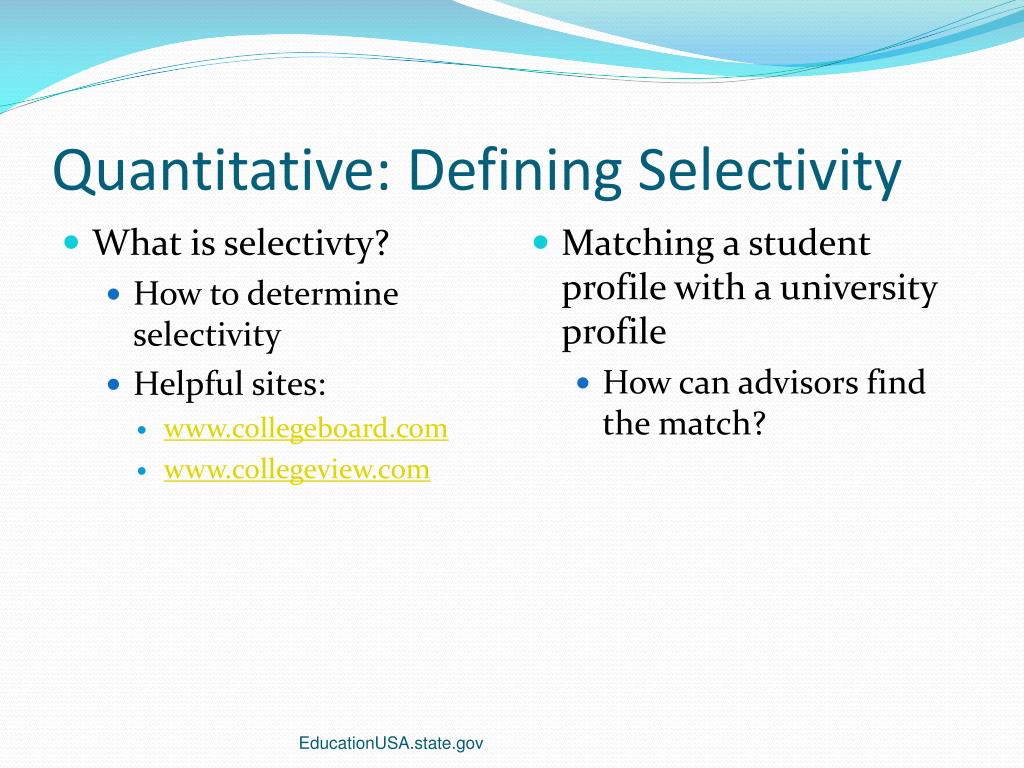 Quantitative: Defining Selectivity

What is selectivty?

How to determine selectivity

Helpful sites:

www.collegeboard.com

www.collegeview.com

Matching a student profile with a university profile

How can advisors find the match?

EducationUSA.state.gov